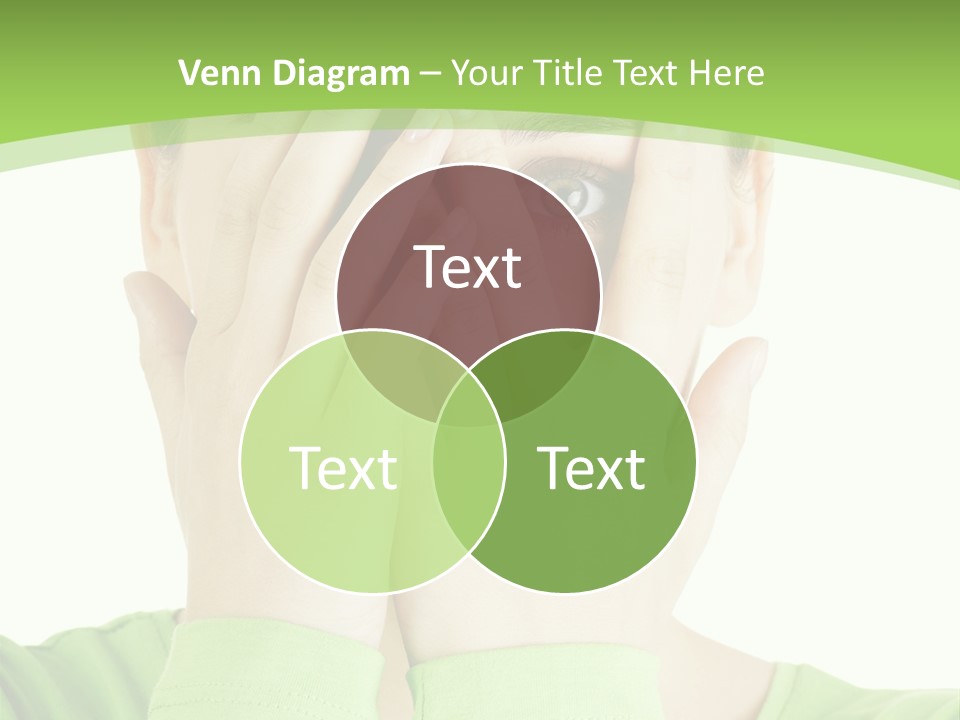 Venn Diagram – Your Title Text Here

Text

Text

Text